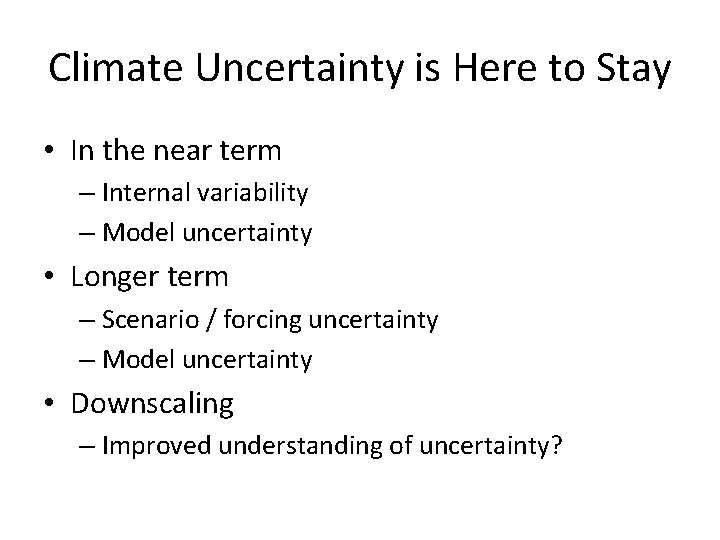 Climate Uncertainty is Here to Stay

• In the near term
  – Internal variability
  – Model uncertainty
• Longer term
  – Scenario / forcing uncertainty
  – Model uncertainty
• Downscaling
  – Improved understanding of uncertainty?